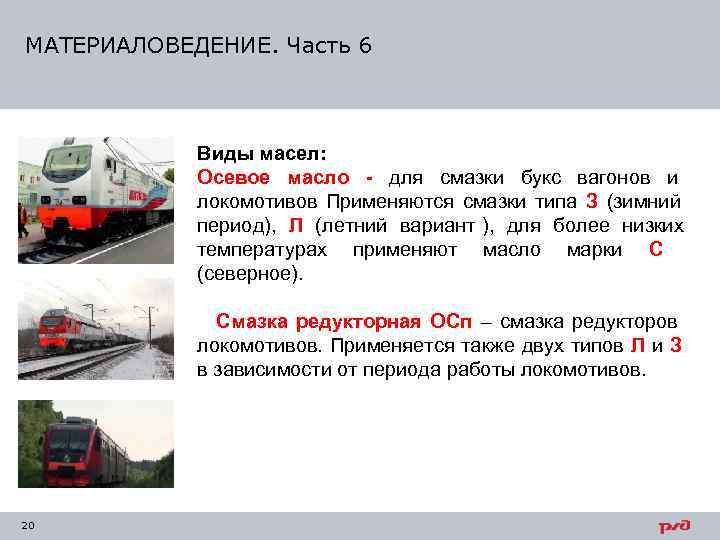 МАТЕРИАЛОВЕДЕНИЕ. Часть 6

Виды масел:
Осевое масло - для смазки букс вагонов и локомотивов Применяются смазки типа З (зимний период), Л (летний вариант ), для более низких температурах применяют масло марки С (северное).

Смазка редукторная ОСп – смазка редукторов локомотивов. Применяется также двух типов Л и З в зависимости от периода работы локомотивов.

20

РЖД